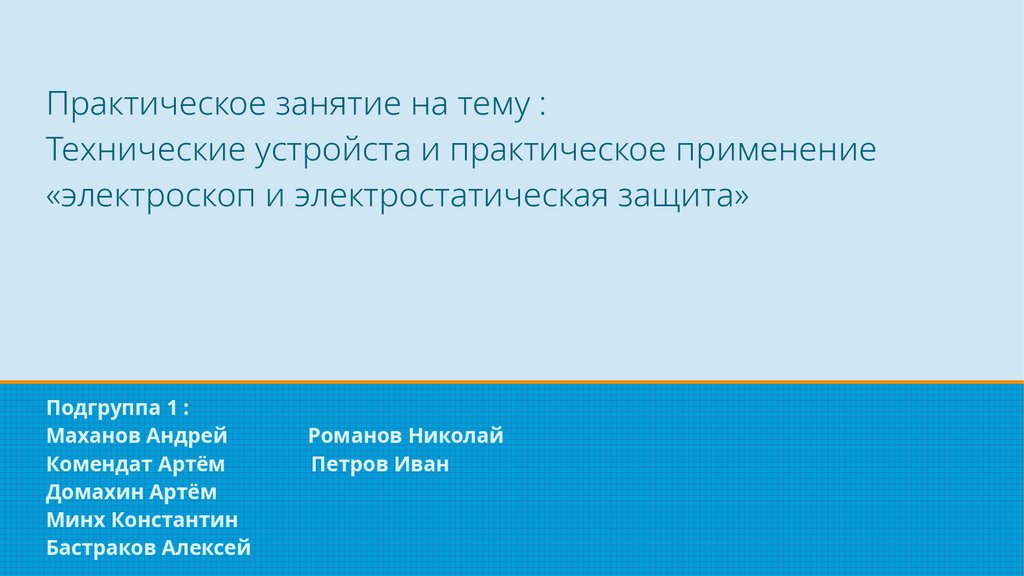 Практическое занятие на тему :
Технические устройста и практическое применение
«электроскоп и электростатическая защита»

Подгруппа 1 :
Маханов Андрей
Комендат Артём
Домахин Артём
Минх Константин
Бастраков Алексей

Романов Николай
Петров Иван